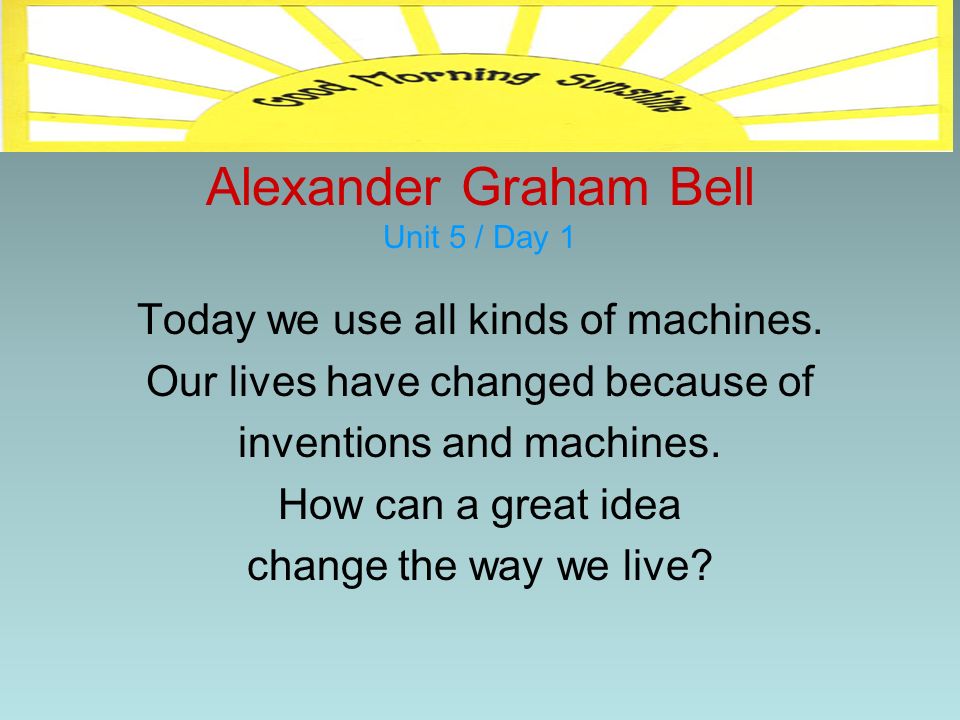 Good Morning Sunshine

Alexander Graham Bell
Unit 5 / Day 1

Today we use all kinds of machines. Our lives have changed because of inventions and machines. How can a great idea change the way we live?